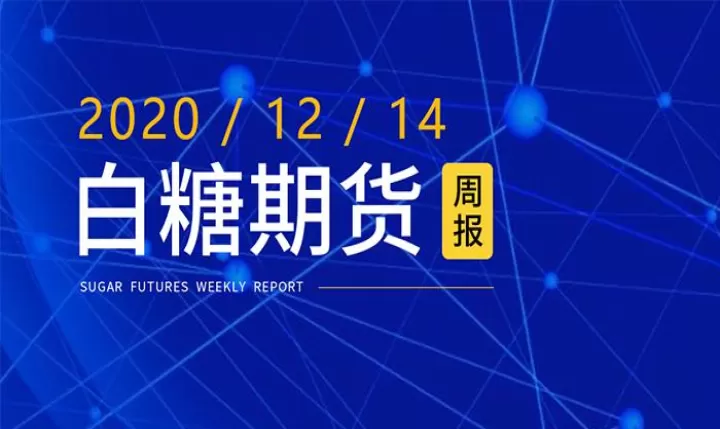 2020 / 12 / 14

白糖期货 周报

SUGAR FUTURES WEEKLY REPORT